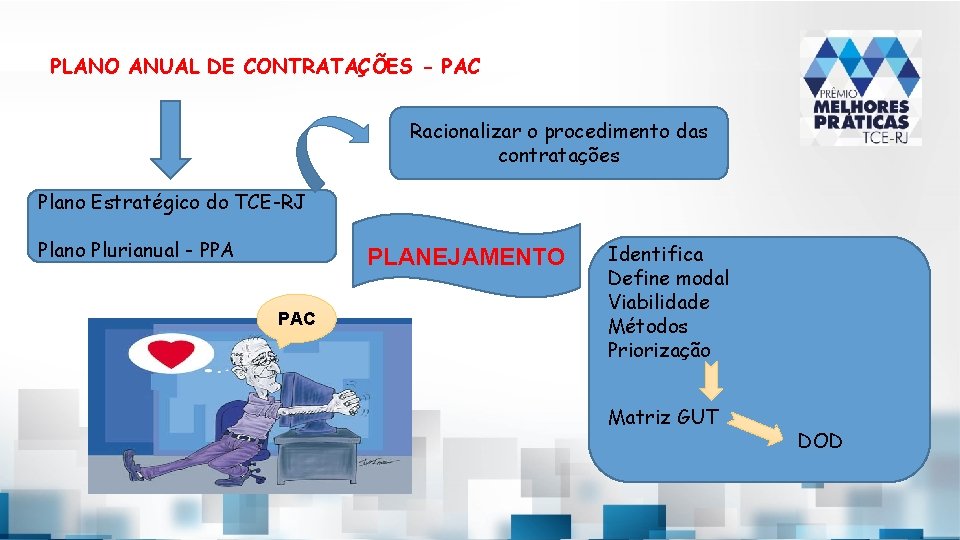 PLANO ANUAL DE CONTRATAÇÕES - PAC

PRÊMIO MELHORES PRÁTICAS TCE-RJ

Racionalizar o procedimento das contratações

Plano Estratégico do TCE-RJ

Plano Plurianual - PPA

PLANEJAMENTO

PAC

Identifica
Define modal
Viabilidade
Métodos
Priorização

Matriz GUT

DOD